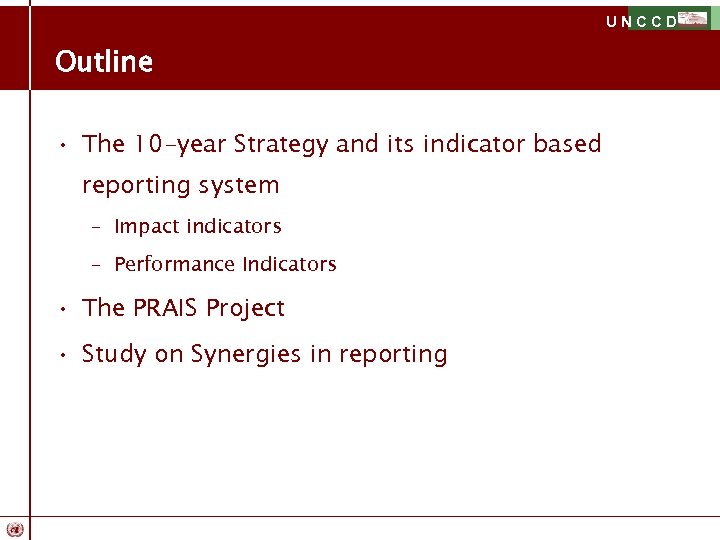 UNCCD

Outline

• The 10-year Strategy and its indicator based reporting system
– Impact indicators
– Performance Indicators
• The PRAIS Project
• Study on Synergies in reporting